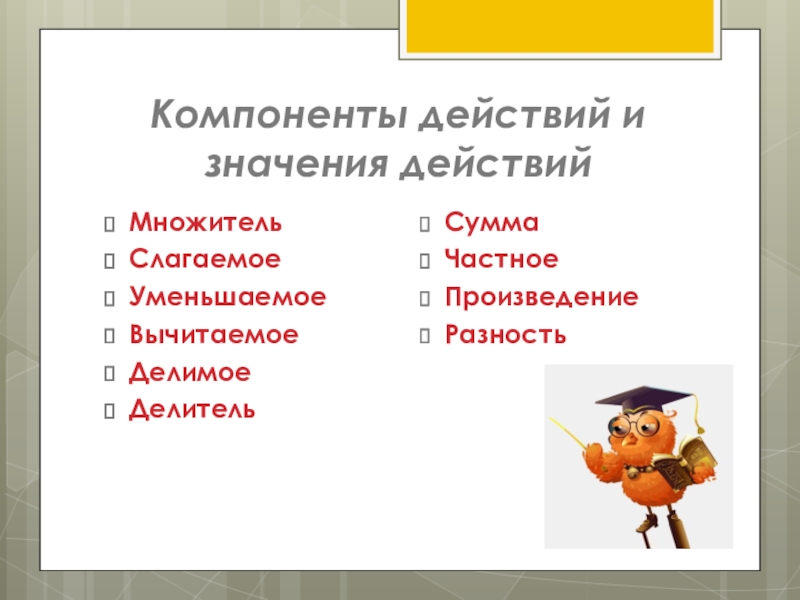 Компоненты действий и значения действий

Множитель
Слагаемое
Уменьшаемое
Вычитаемое
Делимое
Делитель

Сумма
Частное
Произведение
Разность